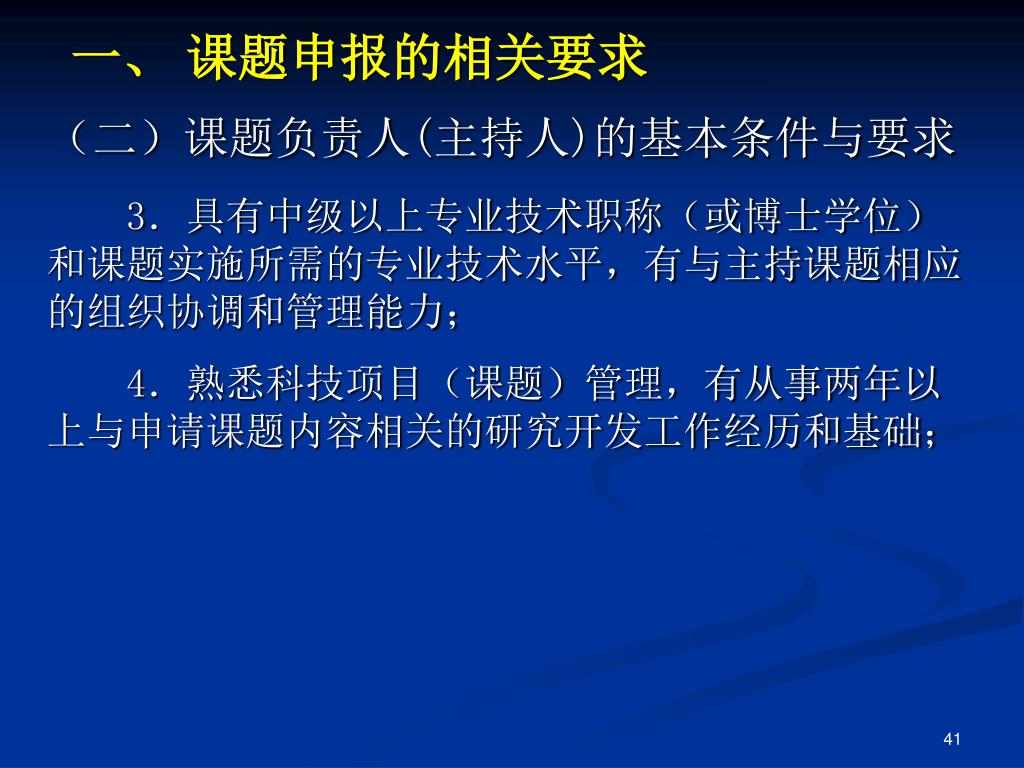 一、 课题申报的相关要求

（二）课题负责人(主持人)的基本条件与要求

3．具有中级以上专业技术职称（或博士学位）和课题实施所需的专业技术水平，有与主持课题相应的组织协调和管理能力；

4．熟悉科技项目（课题）管理，有从事两年以上与申请课题内容相关的研究开发工作经历和基础；

41